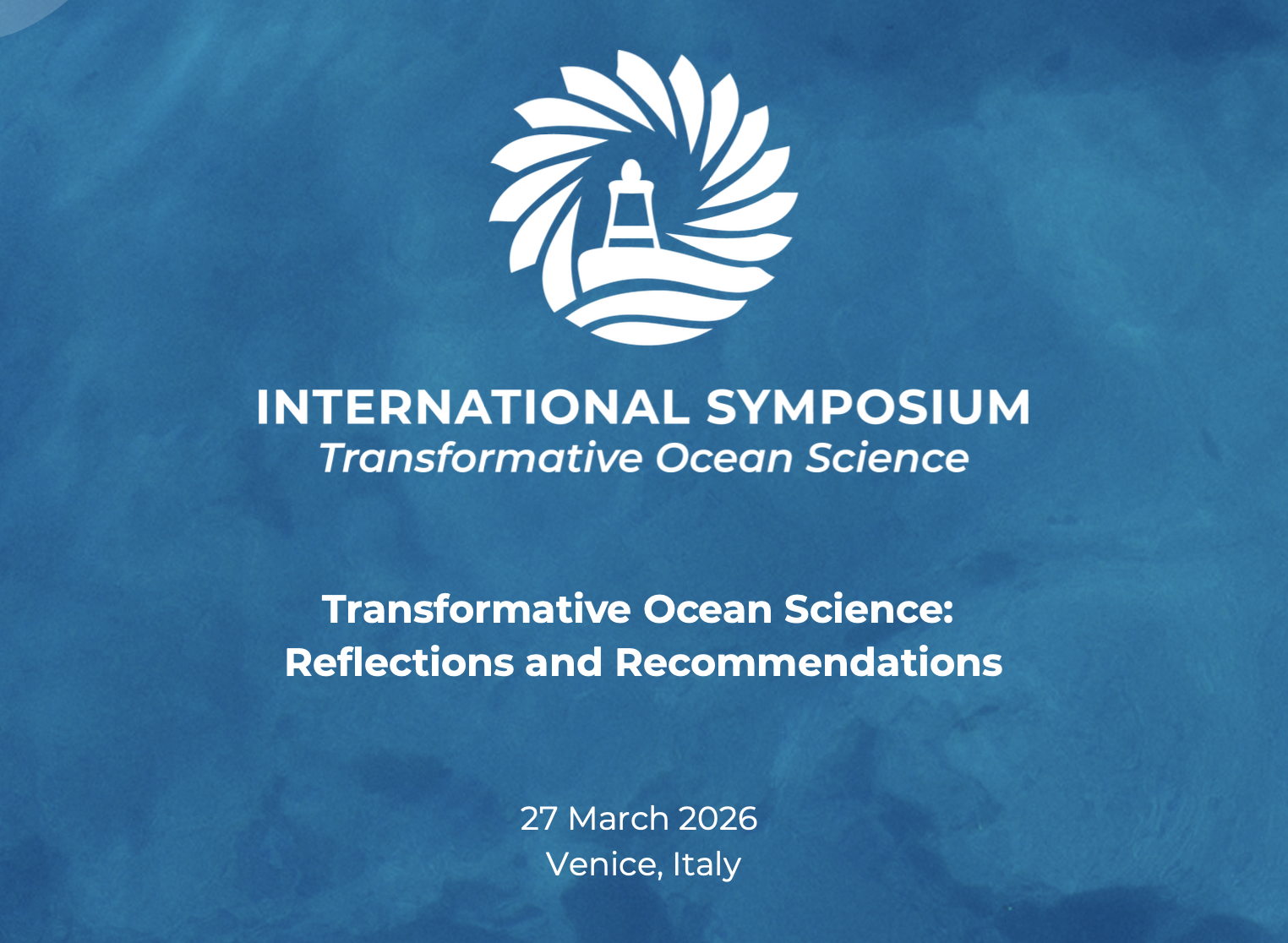 INTERNATIONAL SYMPOSIUM
Transformative Ocean Science

Transformative Ocean Science: Reflections and Recommendations

27 March 2026
Venice, Italy